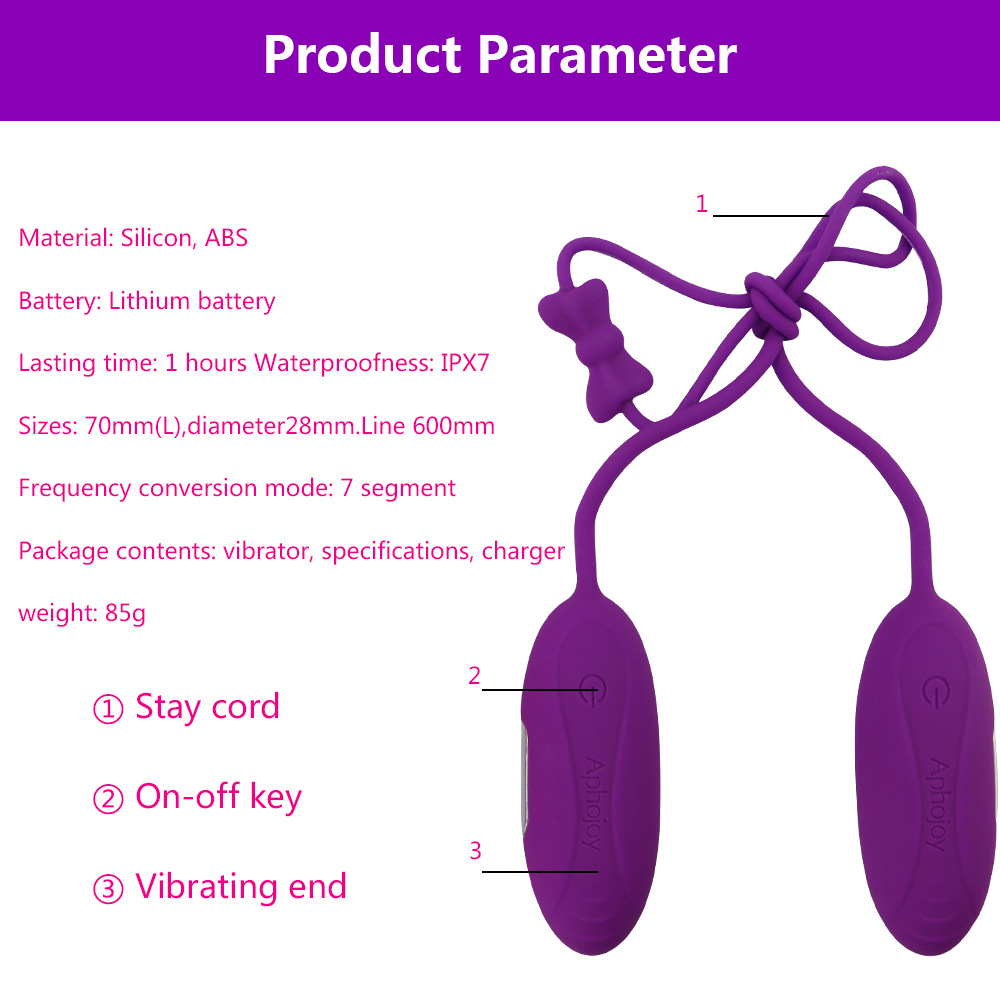 Product Parameter

Material: Silicon, ABS

Battery: Lithium battery

Lasting time: 1 hours Waterproofness: IPX7

Sizes: 70mm(L),diameter28mm.Line 600mm

Frequency conversion mode: 7 segment

Package contents: vibrator, specifications, charger

weight: 85g

① Stay cord

② On-off key

③ Vibrating end

1

2

3

Aphojoy

Aphojoy